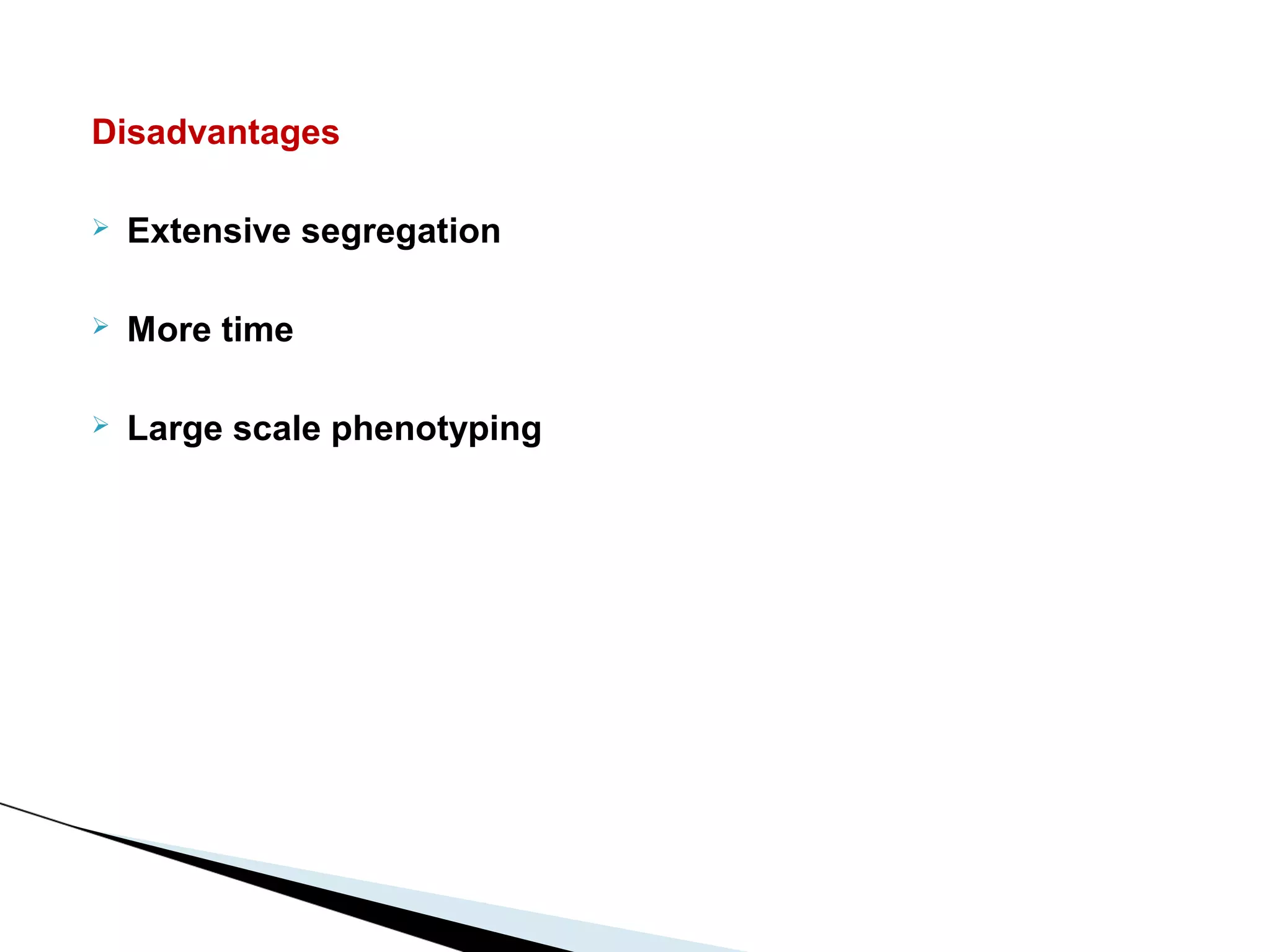 Disadvantages

➢ Extensive segregation

➢ More time

➢ Large scale phenotyping